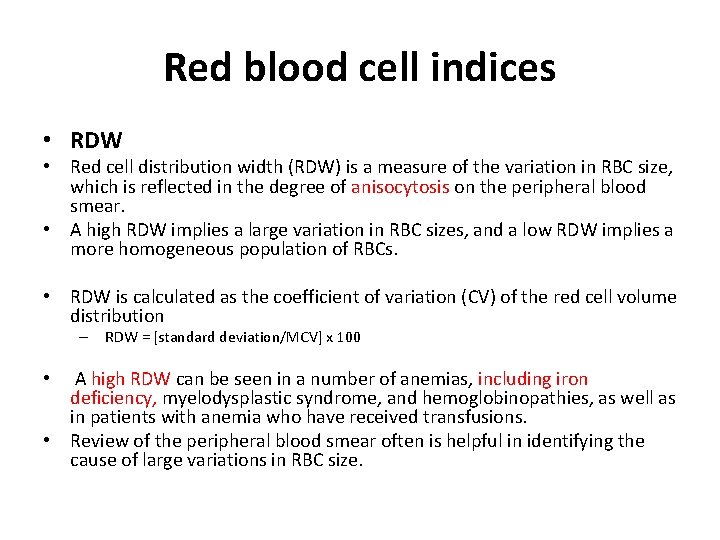 Red blood cell indices

• RDW
• Red cell distribution width (RDW) is a measure of the variation in RBC size, which is reflected in the degree of anisocytosis on the peripheral blood smear.
• A high RDW implies a large variation in RBC sizes, and a low RDW implies a more homogeneous population of RBCs.

• RDW is calculated as the coefficient of variation (CV) of the red cell volume distribution
– RDW = [standard deviation/MCV] x 100

• A high RDW can be seen in a number of anemias, including iron deficiency, myelodysplastic syndrome, and hemoglobinopathies, as well as in patients with anemia who have received transfusions.
• Review of the peripheral blood smear often is helpful in identifying the cause of large variations in RBC size.